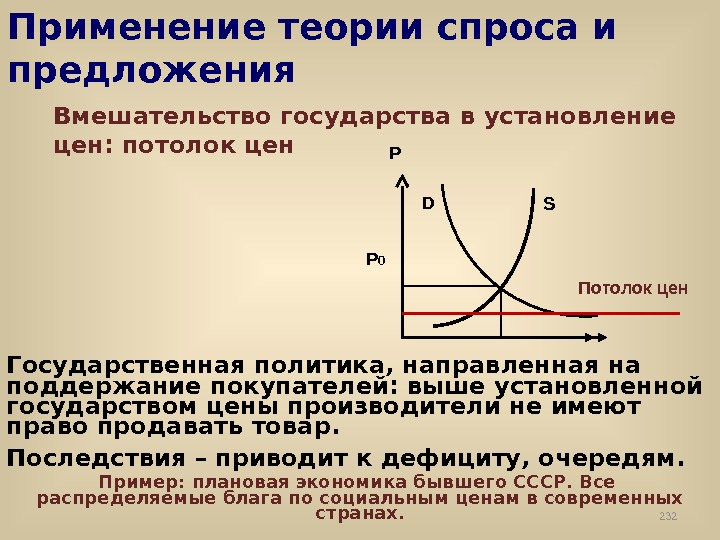 Применение теории спроса и предложения

Вмешательство государства в установление цен: потолок цен

P

D

S

$P_0$

Потолок цен

Государственная политика, направленная на поддержание покупателей: выше установленной государством цены производители не имеют право продавать товар.

Последствия – приводит к дефициту, очередям.

Пример: плановая экономика бывшего СССР. Все распределяемые блага по социальным ценам в современных странах.

232